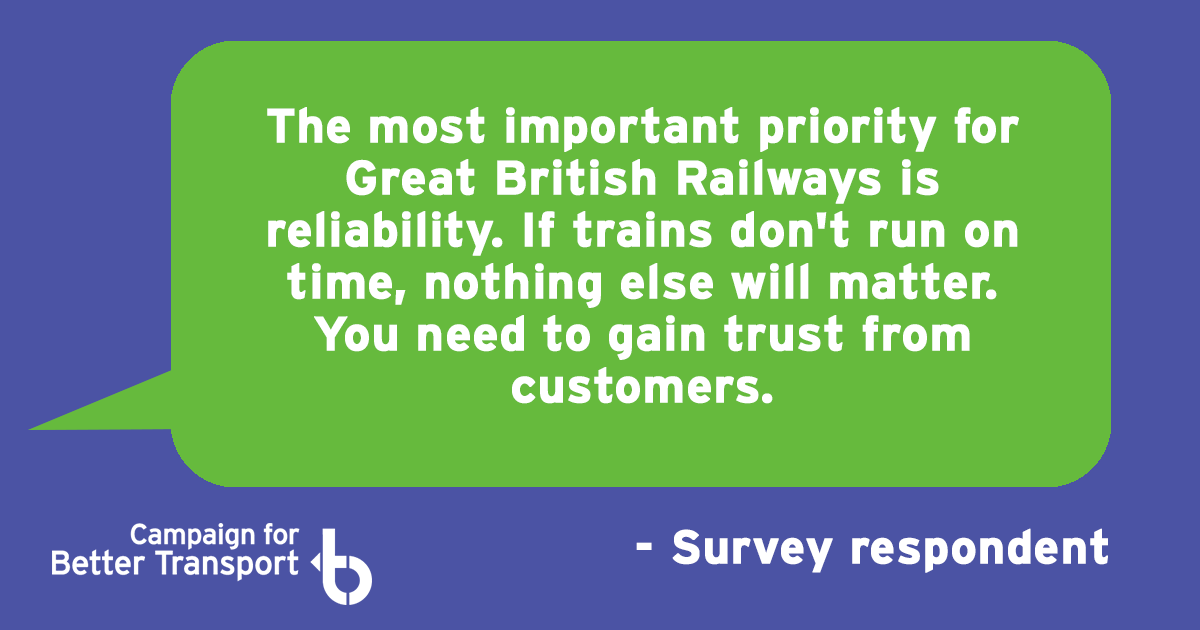 The most important priority for Great British Railways is reliability. If trains don't run on time, nothing else will matter. You need to gain trust from customers.

Campaign for Better Transport

- Survey respondent